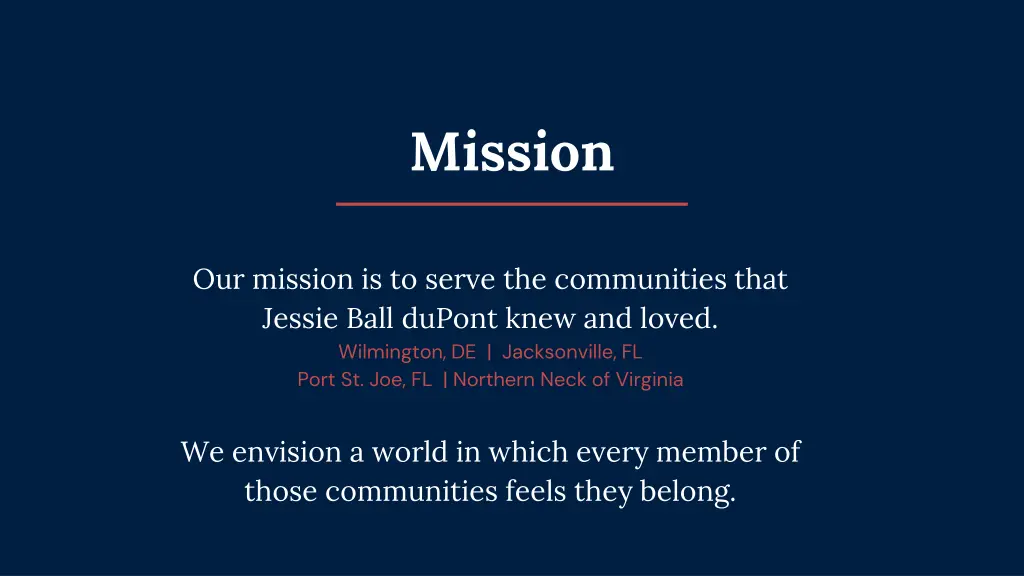 Mission

Our mission is to serve the communities that Jessie Ball duPont knew and loved.
Wilmington, DE | Jacksonville, FL
Port St. Joe, FL | Northern Neck of Virginia

We envision a world in which every member of those communities feels they belong.